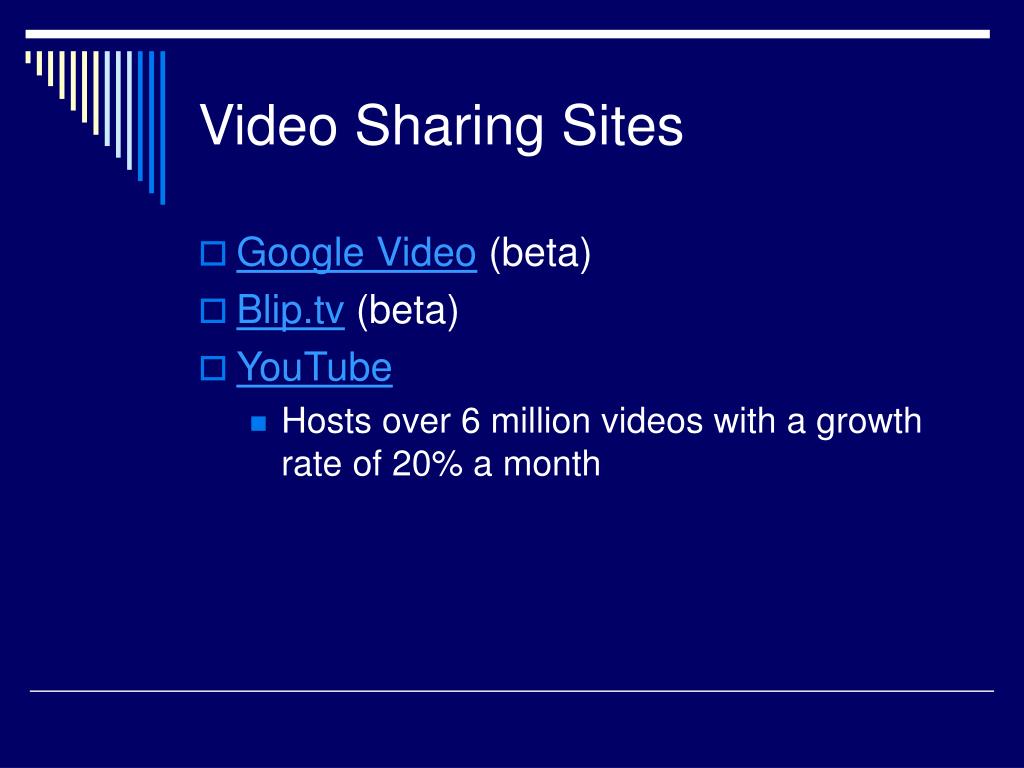 Video Sharing Sites

Google Video (beta)

Blip.tv (beta)

YouTube

Hosts over 6 million videos with a growth rate of 20% a month